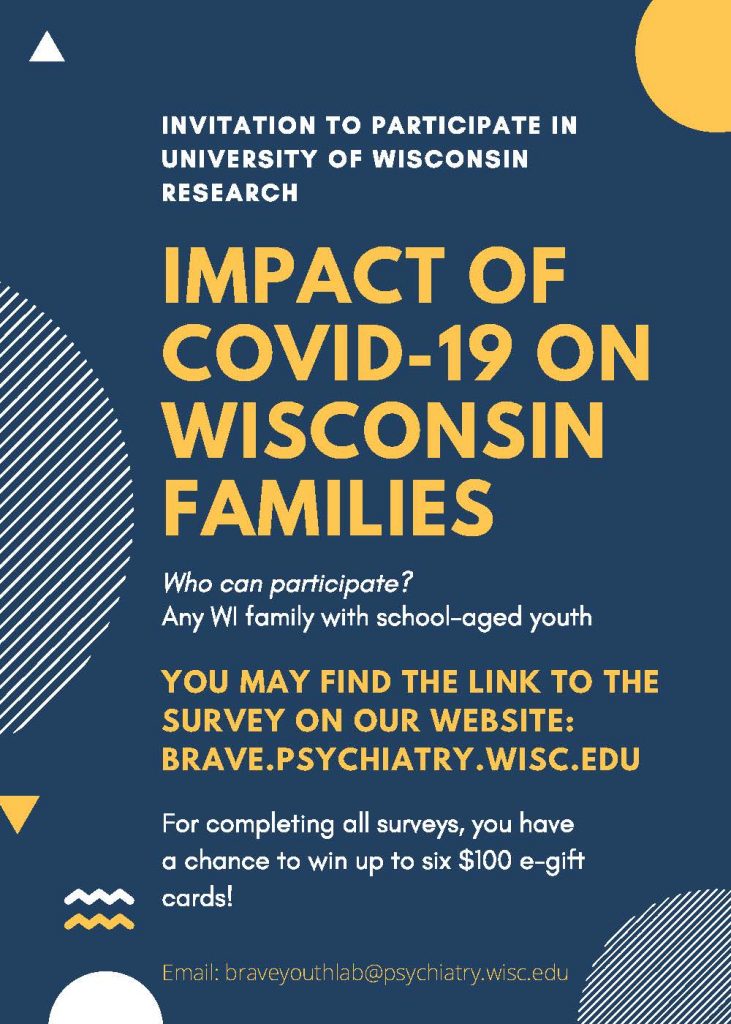 INVITATION TO PARTICIPATE IN UNIVERSITY OF WISCONSIN RESEARCH

IMPACT OF COVID-19 ON WISCONSIN FAMILIES

Who can participate?
Any WI family with school-aged youth

YOU MAY FIND THE LINK TO THE SURVEY ON OUR WEBSITE: BRAVE.PSYCHIATRY.WISC.EDU

For completing all surveys, you have a chance to win up to six $100 e-gift cards!

Email: braveyouthlab@psychiatry.wisc.edu